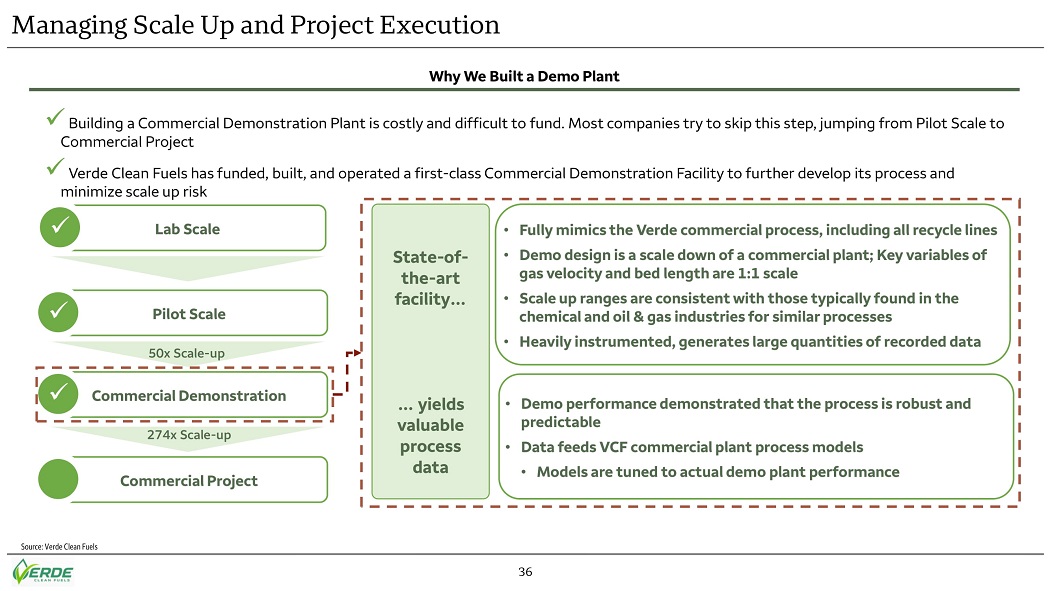 Managing Scale Up and Project Execution

Why We Built a Demo Plant

✓ Building a Commercial Demonstration Plant is costly and difficult to fund. Most companies try to skip this step, jumping from Pilot Scale to Commercial Project

✓ Verde Clean Fuels has funded, built, and operated a first-class Commercial Demonstration Facility to further develop its process and minimize scale up risk

✓ Lab Scale

✓ Pilot Scale

50x Scale-up

✓ Commercial Demonstration

274x Scale-up

Commercial Project

State-of-the-art facility…

• Fully mimics the Verde commercial process, including all recycle lines
• Demo design is a scale down of a commercial plant; Key variables of gas velocity and bed length are 1:1 scale
• Scale up ranges are consistent with those typically found in the chemical and oil & gas industries for similar processes
• Heavily instrumented, generates large quantities of recorded data

… yields valuable process data

• Demo performance demonstrated that the process is robust and predictable
• Data feeds VCF commercial plant process models
• Models are tuned to actual demo plant performance

Source: Verde Clean Fuels

VERDE CLEAN FUELS

36